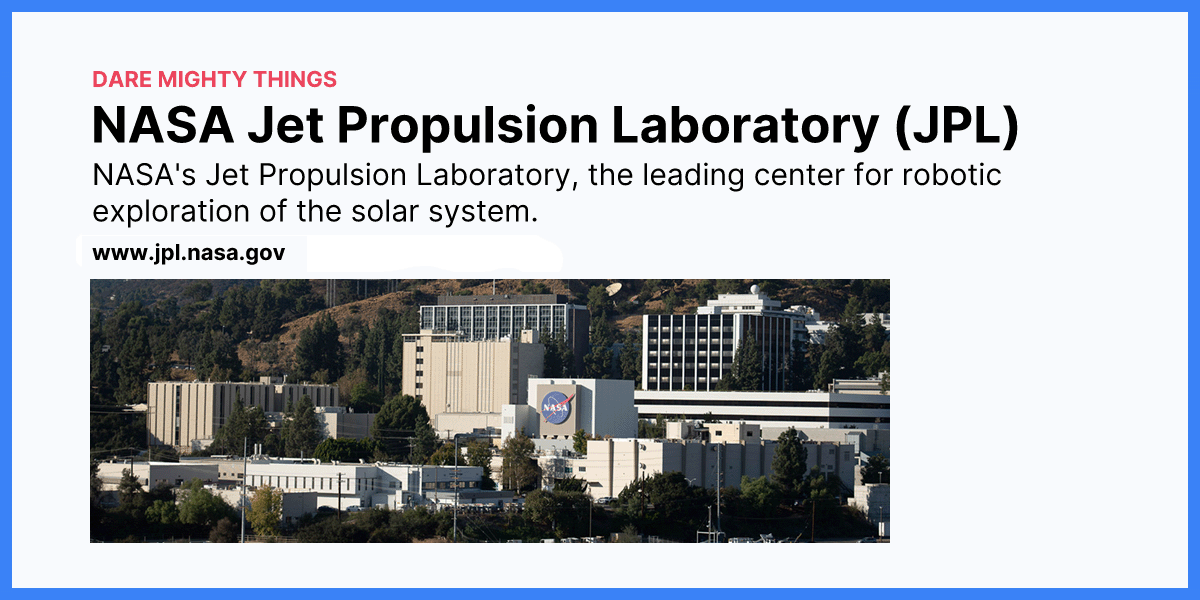 DARE MIGHTY THINGS

NASA Jet Propulsion Laboratory (JPL)

NASA's Jet Propulsion Laboratory, the leading center for robotic exploration of the solar system.

www.jpl.nasa.gov

NASA